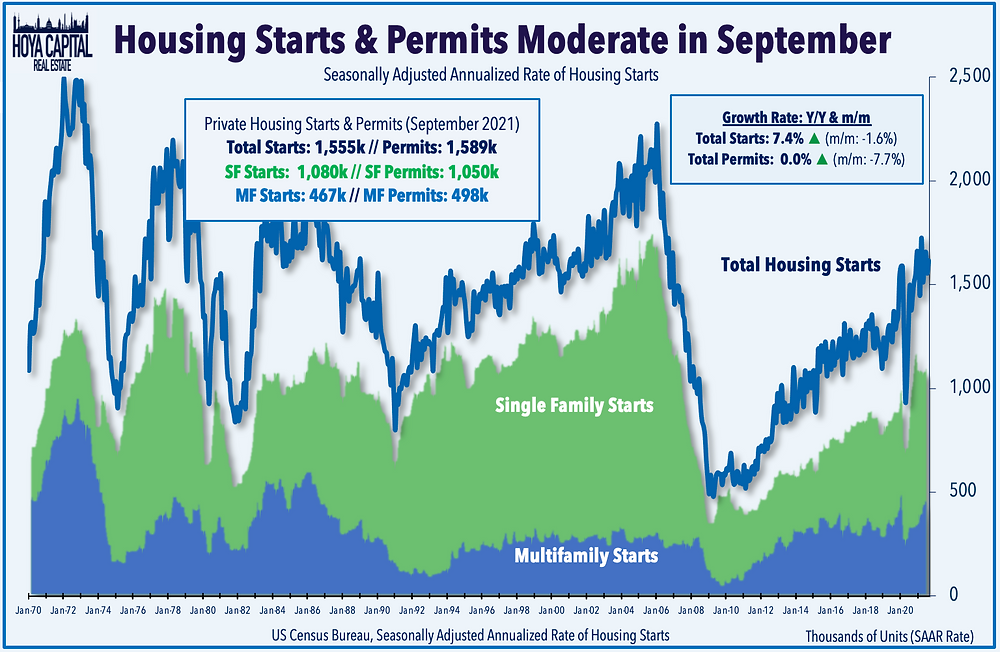 HOYA CAPITAL
REAL ESTATE

Housing Starts & Permits Moderate in September

Seasonally Adjusted Annualized Rate of Housing Starts

Private Housing Starts & Permits (September 2021)
Total Starts: 1,555k // Permits: 1,589k
SF Starts: 1,080k // SF Permits: 1,050k
MF Starts: 467k // MF Permits: 498k

Growth Rate: Y/Y & m/m
Total Starts: 7.4% ▲ (m/m: -1.6%)
Total Permits: 0.0% ▲ (m/m: -7.7%)

Total Housing Starts

Single Family Starts

Multifamily Starts

2,500
2,000
1,500
1,000
500
0

Jan-70 Jan-72 Jan-74 Jan-76 Jan-78 Jan-80 Jan-82 Jan-84 Jan-86 Jan-88 Jan-90 Jan-92 Jan-94 Jan-96 Jan-98 Jan-00 Jan-02 Jan-04 Jan-06 Jan-08 Jan-10 Jan-12 Jan-14 Jan-16 Jan-18 Jan-20

US Census Bureau, Seasonally Adjusted Annualized Rate of Housing Starts

Thousands of Units (SAAR Rate)